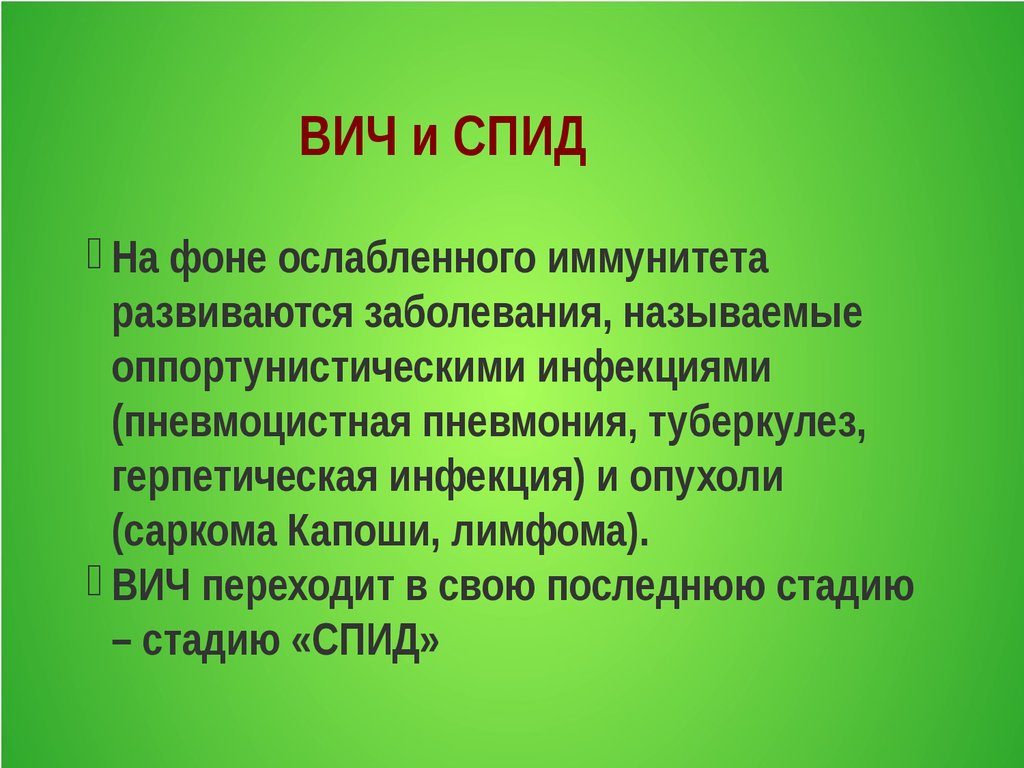 ВИЧ и СПИД

На фоне ослабленного иммунитета развиваются заболевания, называемые оппортунистическими инфекциями (пневмоцистная пневмония, туберкулез, герпетическая инфекция) и опухоли (саркома Капоши, лимфома).

ВИЧ переходит в свою последнюю стадию – стадию «СПИД»